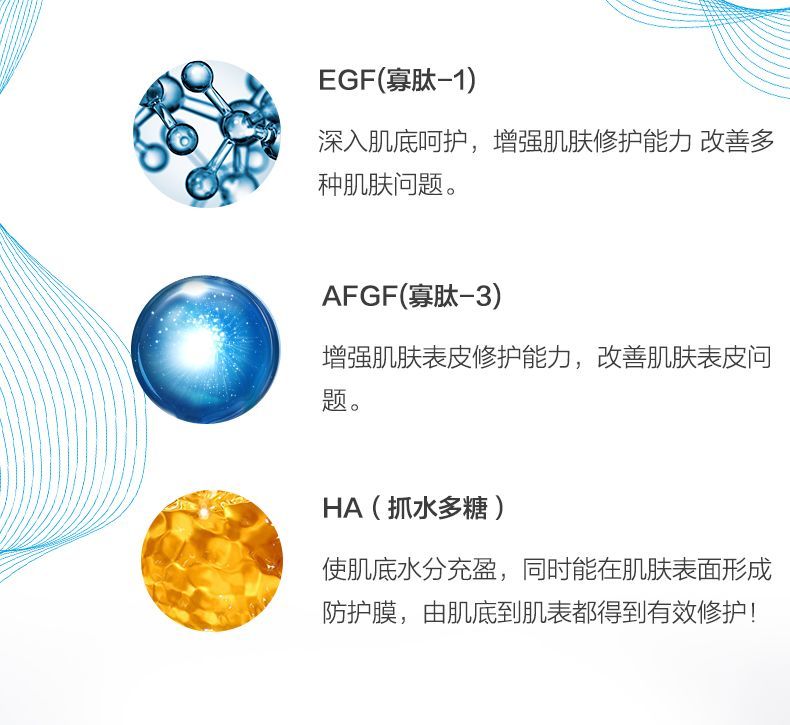 EGF(寡肽-1)

深入肌底呵护，增强肌肤修护能力 改善多种肌肤问题。

AFGF(寡肽-3)

增强肌肤表皮修护能力，改善肌肤表皮问题。

HA（抓水多糖）

使肌底水分充盈，同时能在肌肤表面形成防护膜，由肌底到肌表都得到有效修护！